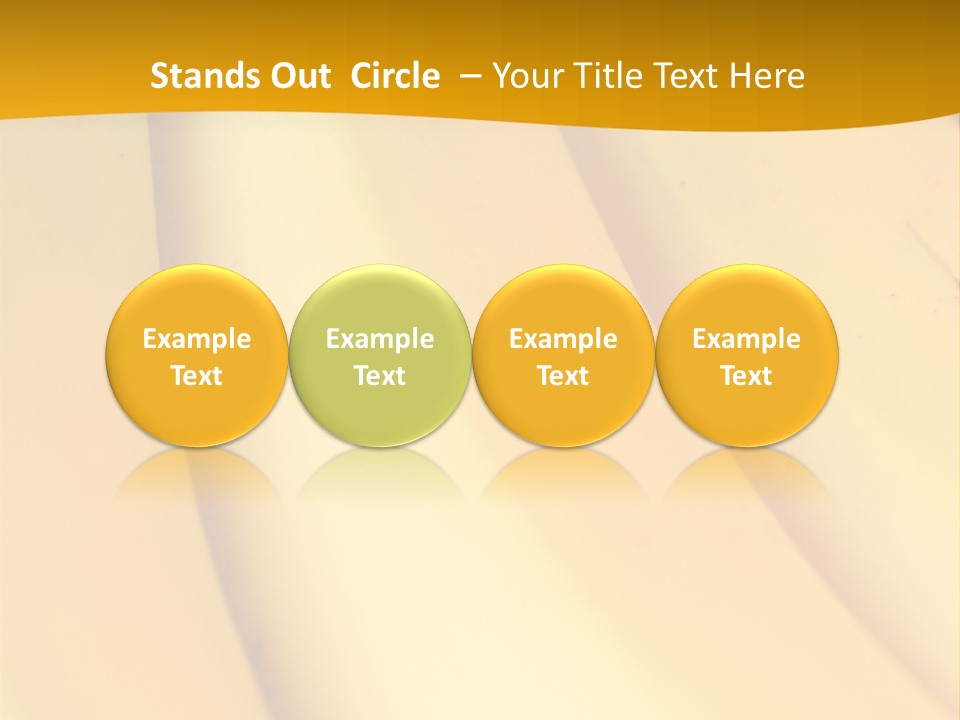 Stands Out Circle – Your Title Text Here

Example Text

Example Text

Example Text

Example Text